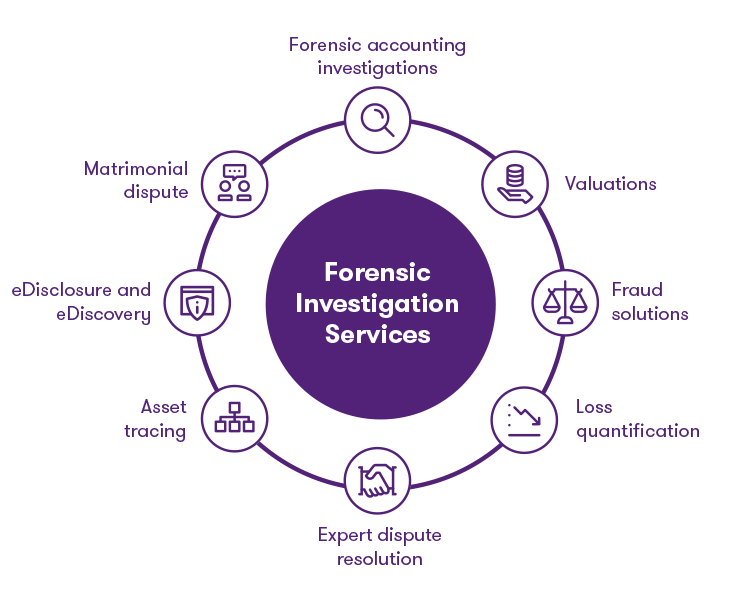 Forensic Investigation Services

Forensic accounting investigations

Valuations

Fraud solutions

Loss quantification

Expert dispute resolution

Asset tracing

eDisclosure and eDiscovery

Matrimonial dispute